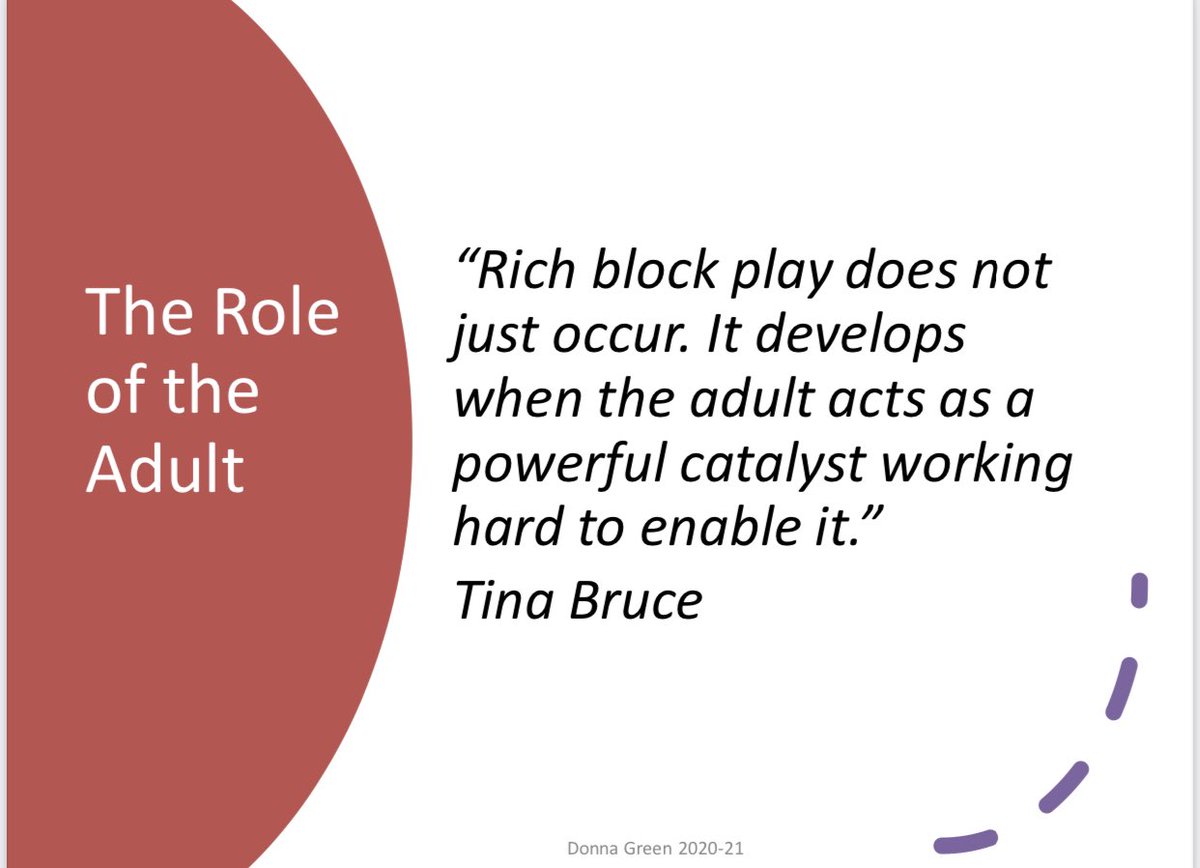 The Role of the Adult

“Rich block play does not just occur. It develops when the adult acts as a powerful catalyst working hard to enable it.”

Tina Bruce

Donna Green 2020-21